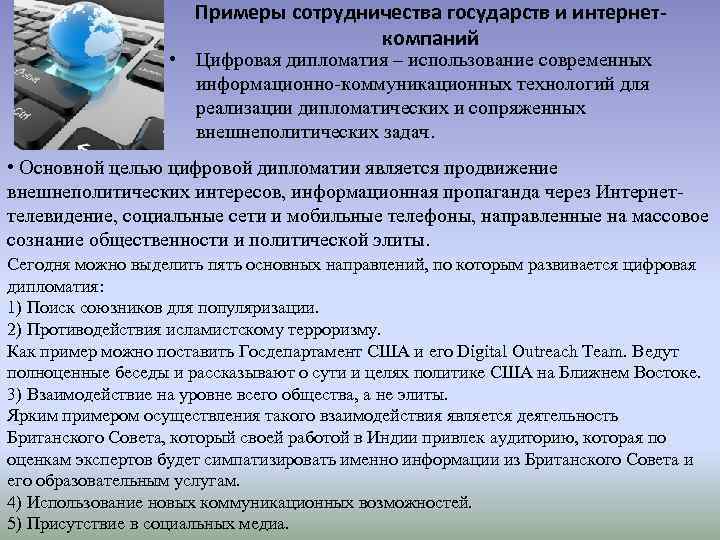 Примеры сотрудничества государств и интернет-компаний

• Цифровая дипломатия – использование современных информационно-коммуникационных технологий для реализации дипломатических и сопряженных внешнеполитических задач.

• Основной целью цифровой дипломатии является продвижение внешнеполитических интересов, информационная пропаганда через Интернет-телевидение, социальные сети и мобильные телефоны, направленные на массовое сознание общественности и политической элиты.

Сегодня можно выделить пять основных направлений, по которым развивается цифровая дипломатия:
1) Поиск союзников для популяризации.
2) Противодействия исламистскому терроризму.
Как пример можно поставить Госдепартамент США и его Digital Outreach Team. Ведут полноценные беседы и рассказывают о сути и целях политике США на Ближнем Востоке.
3) Взаимодействие на уровне всего общества, а не элиты.
Ярким примером осуществления такого взаимодействия является деятельность Британского Совета, который своей работой в Индии привлек аудиторию, которая по оценкам экспертов будет симпатизировать именно информации из Британского Совета и его образовательным услугам.
4) Использование новых коммуникационных возможностей.
5) Присутствие в социальных медиа.